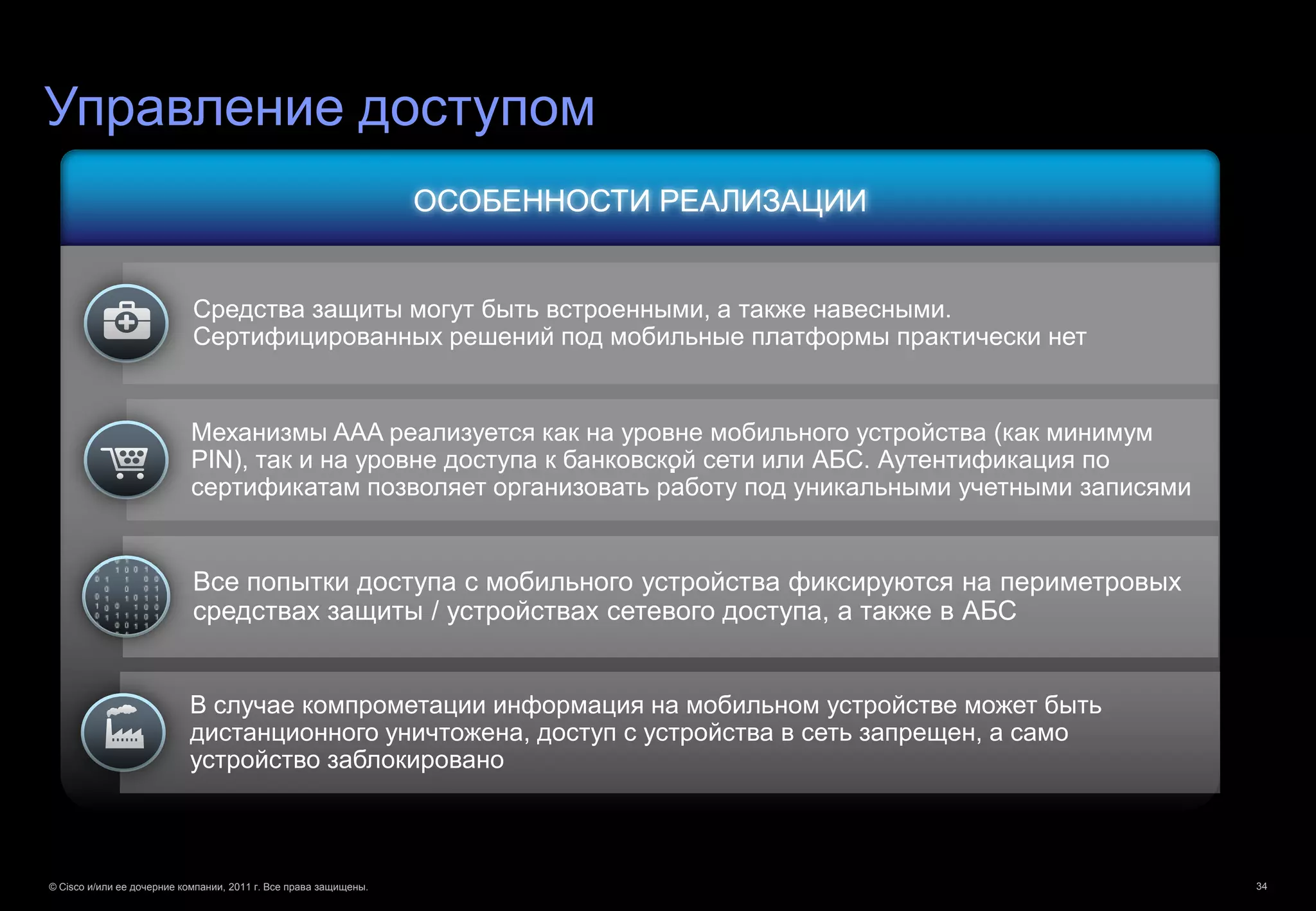 Управление доступом

ОСОБЕННОСТИ РЕАЛИЗАЦИИ

Средства защиты могут быть встроенными, а также навесными. Сертифицированных решений под мобильные платформы практически нет

Механизмы AAA реализуется как на уровне мобильного устройства (как минимум PIN), так и на уровне доступа к банковской сети или АБС. Аутентификация по сертификатам позволяет организовать работу под уникальными учетными записями

Все попытки доступа с мобильного устройства фиксируются на периметровых средствах защиты / устройствах сетевого доступа, а также в АБС

В случае компрометации информация на мобильном устройстве может быть дистанционного уничтожена, доступ с устройства в сеть запрещен, а само устройство заблокировано

© Cisco и/или ее дочерние компании, 2011 г. Все права защищены.

34